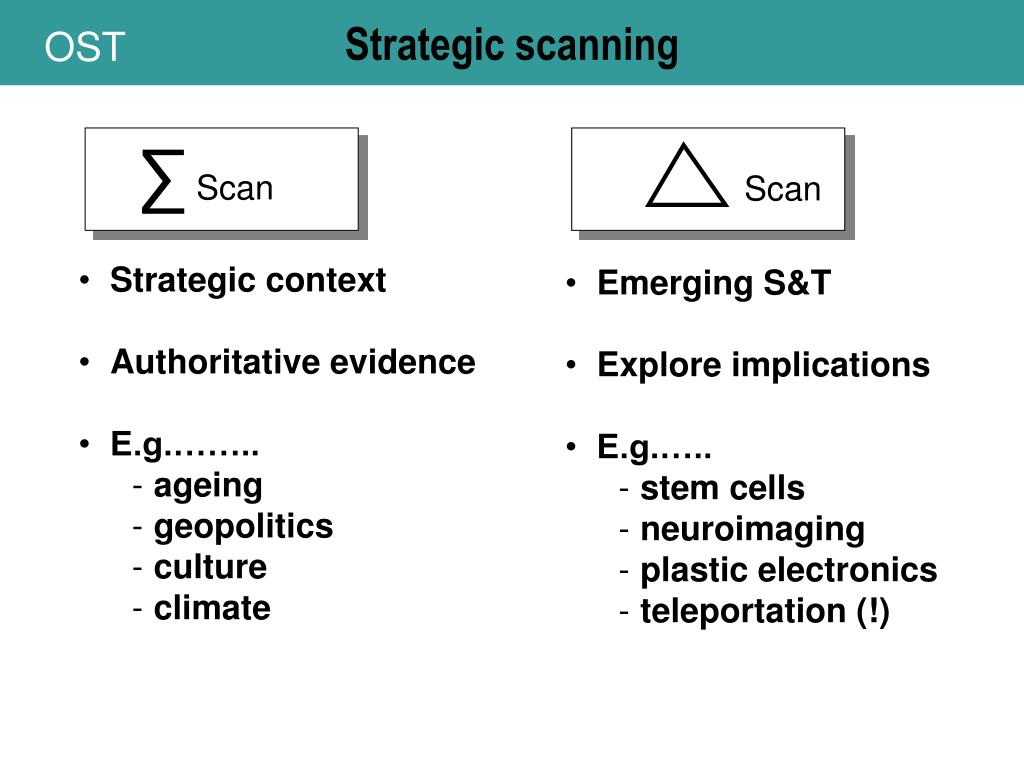 OST

Strategic scanning

$\sum$ Scan

• Strategic context

• Authoritative evidence

• E.g……..
- ageing
- geopolitics
- culture
- climate

$\triangle$ Scan

• Emerging S&T

• Explore implications

• E.g…..
- stem cells
- neuroimaging
- plastic electronics
- teleportation (!)